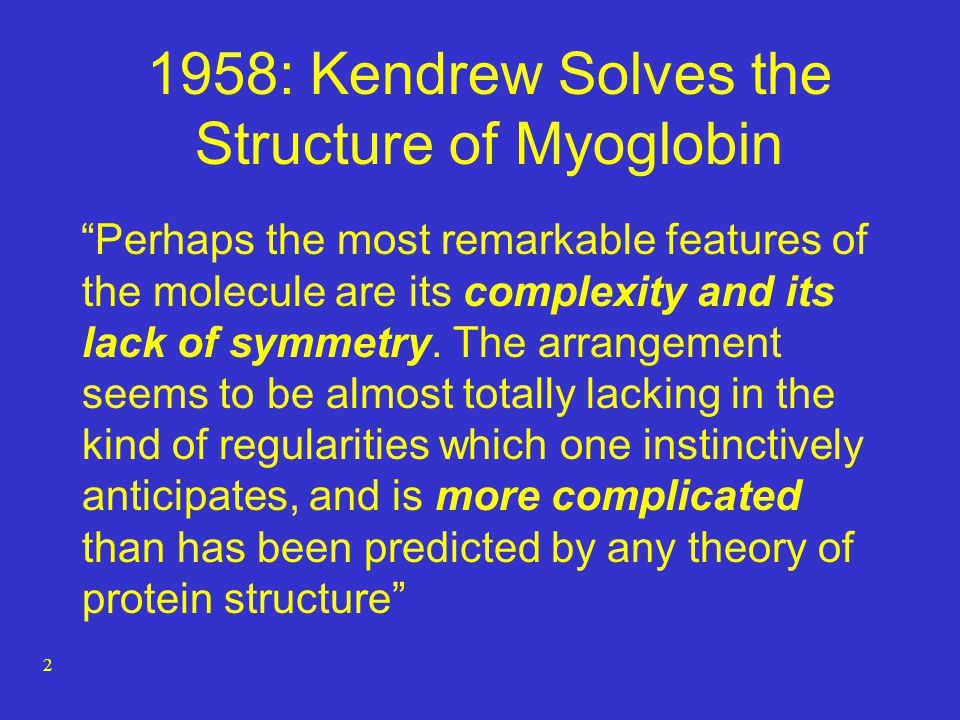 1958: Kendrew Solves the Structure of Myoglobin

“Perhaps the most remarkable features of the molecule are its complexity and its lack of symmetry. The arrangement seems to be almost totally lacking in the kind of regularities which one instinctively anticipates, and is more complicated than has been predicted by any theory of protein structure”

2